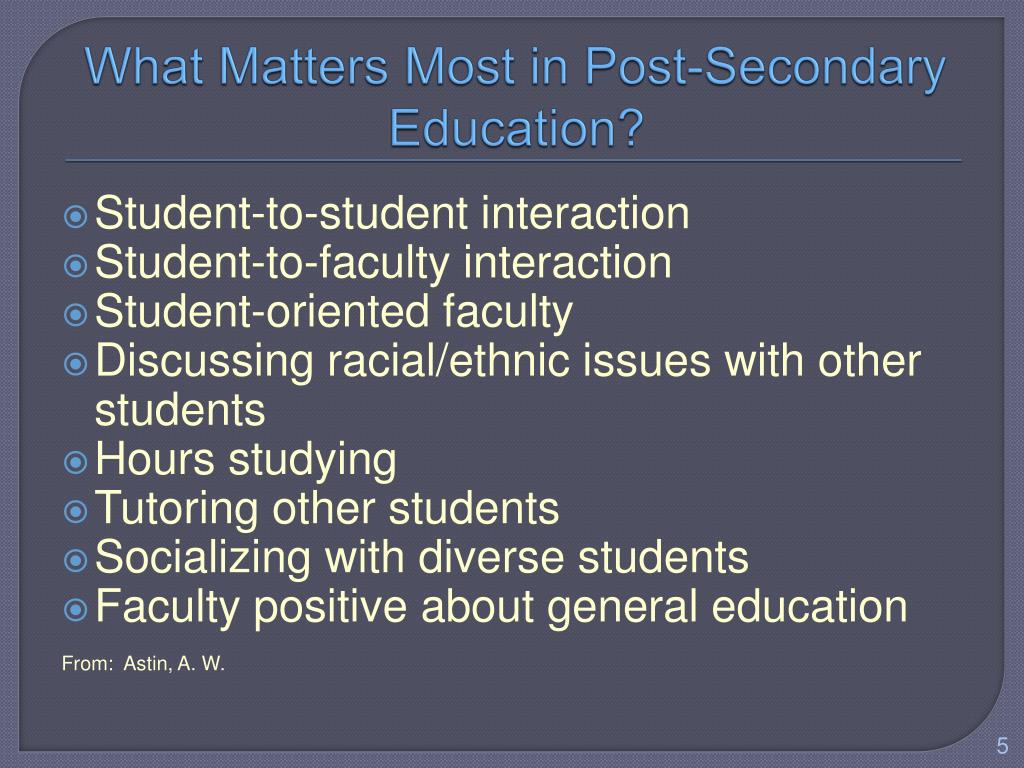 What Matters Most in Post-Secondary Education?

Student-to-student interaction
Student-to-faculty interaction
Student-oriented faculty
Discussing racial/ethnic issues with other students
Hours studying
Tutoring other students
Socializing with diverse students
Faculty positive about general education

From: Astin, A. W.

5